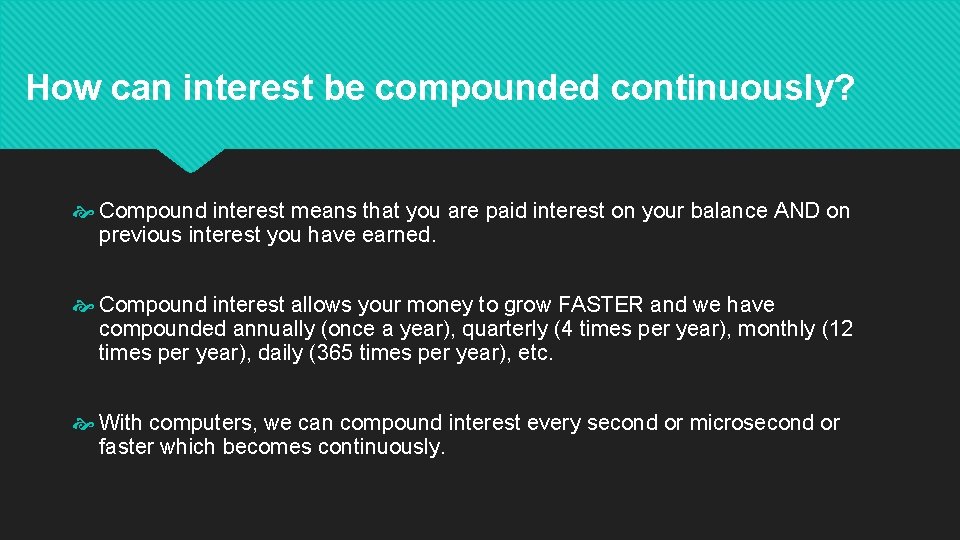 How can interest be compounded continuously?

Compound interest means that you are paid interest on your balance AND on previous interest you have earned.

Compound interest allows your money to grow FASTER and we have compounded annually (once a year), quarterly (4 times per year), monthly (12 times per year), daily (365 times per year), etc.

With computers, we can compound interest every second or microsecond or faster which becomes continuously.